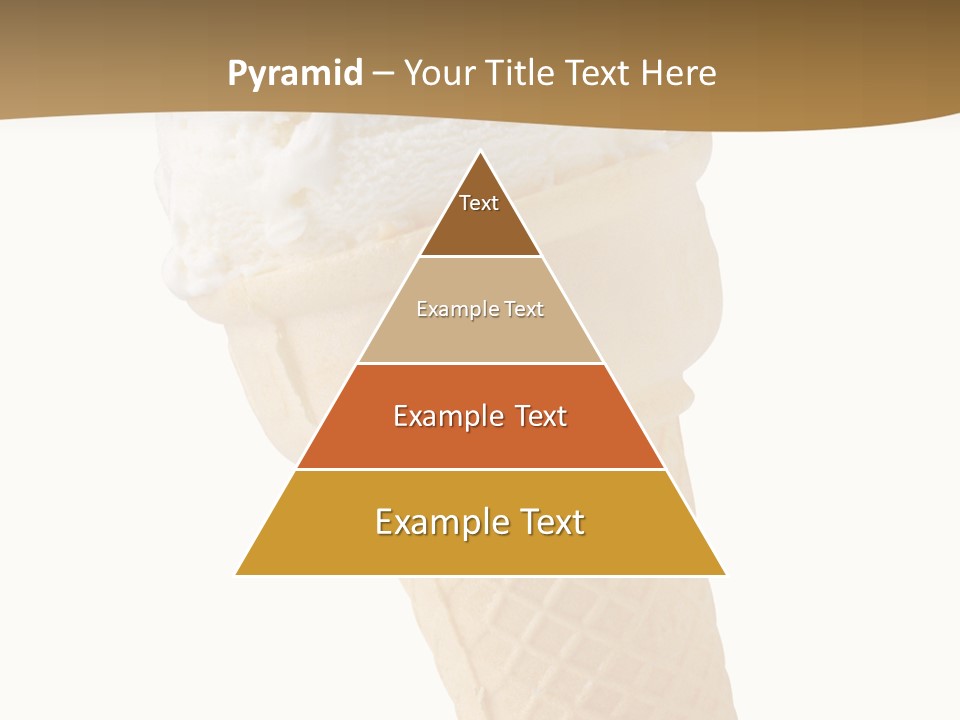 Pyramid – Your Title Text Here

Text

Example Text

Example Text

Example Text